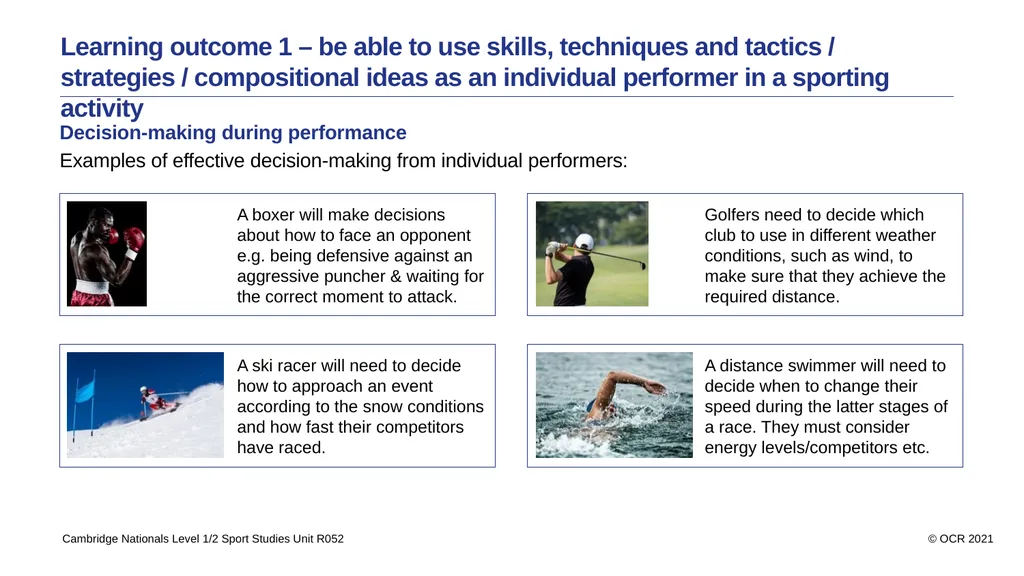 Learning outcome 1 – be able to use skills, techniques and tactics / strategies / compositional ideas as an individual performer in a sporting activity

Decision-making during performance

Examples of effective decision-making from individual performers:

A boxer will make decisions about how to face an opponent e.g. being defensive against an aggressive puncher & waiting for the correct moment to attack.

Golfers need to decide which club to use in different weather conditions, such as wind, to make sure that they achieve the required distance.

A ski racer will need to decide how to approach an event according to the snow conditions and how fast their competitors have raced.

A distance swimmer will need to decide when to change their speed during the latter stages of a race. They must consider energy levels/competitors etc.

Cambridge Nationals Level 1/2 Sport Studies Unit R052

© OCR 2021